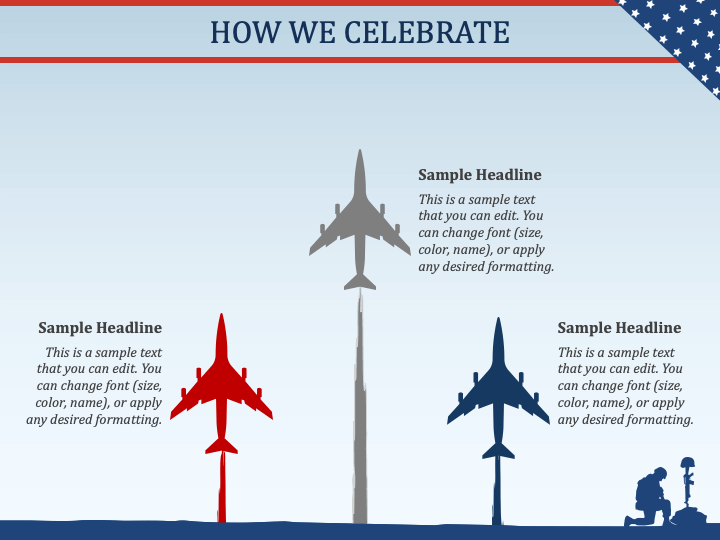 HOW WE CELEBRATE

Sample Headline

This is a sample text that you can edit. You can change font (size, color, name), or apply any desired formatting.

Sample Headline

This is a sample text that you can edit. You can change font (size, color, name), or apply any desired formatting.

Sample Headline

This is a sample text that you can edit. You can change font (size, color, name), or apply any desired formatting.